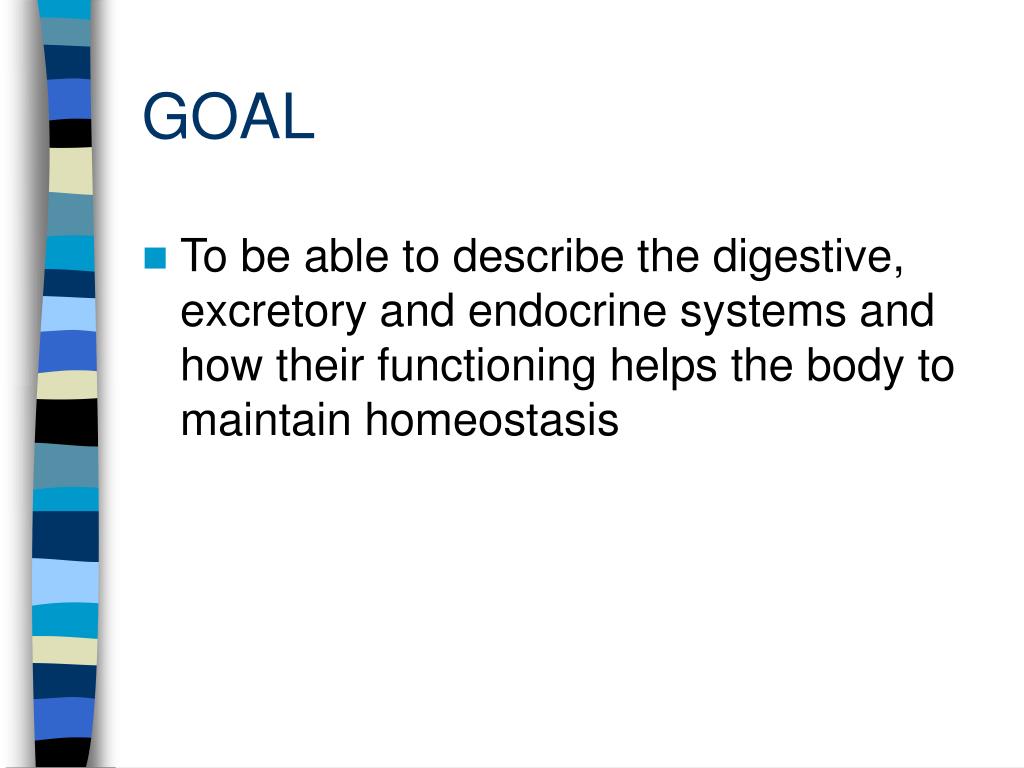 GOAL

To be able to describe the digestive, excretory and endocrine systems and how their functioning helps the body to maintain homeostasis